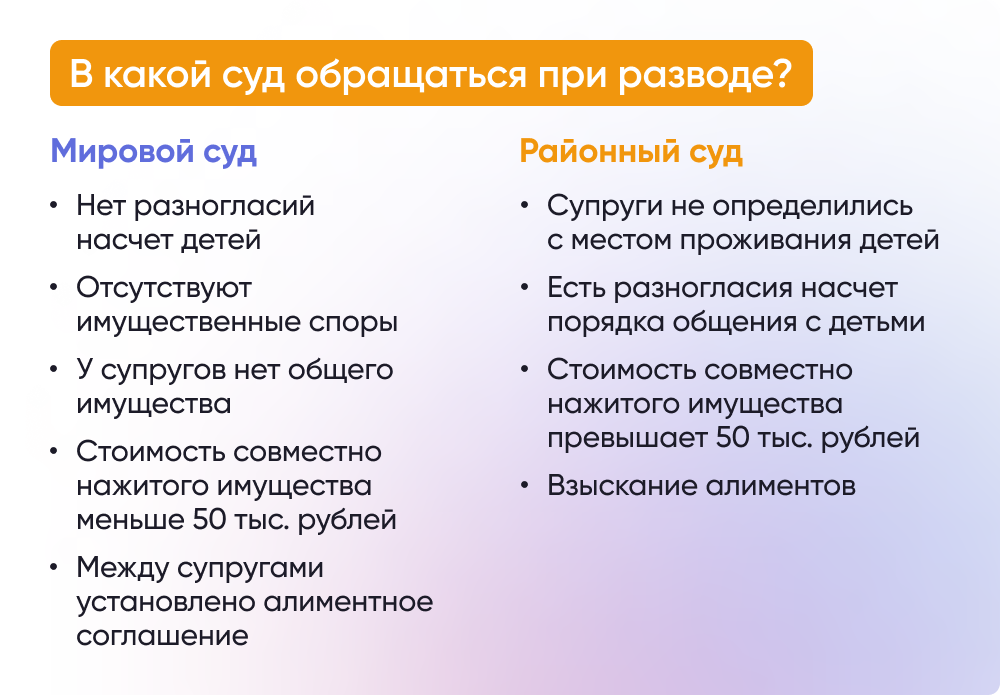 В какой суд обращаться при разводе?

Мировой суд

• Нет разногласий насчет детей
• Отсутствуют имущественные споры
• У супругов нет общего имущества
• Стоимость совместно нажитого имущества меньше 50 тыс. рублей
• Между супругами установлено алиментное соглашение

Районный суд

• Супруги не определились с местом проживания детей
• Есть разногласия насчет порядка общения с детьми
• Стоимость совместно нажитого имущества превышает 50 тыс. рублей
• Взыскание алиментов